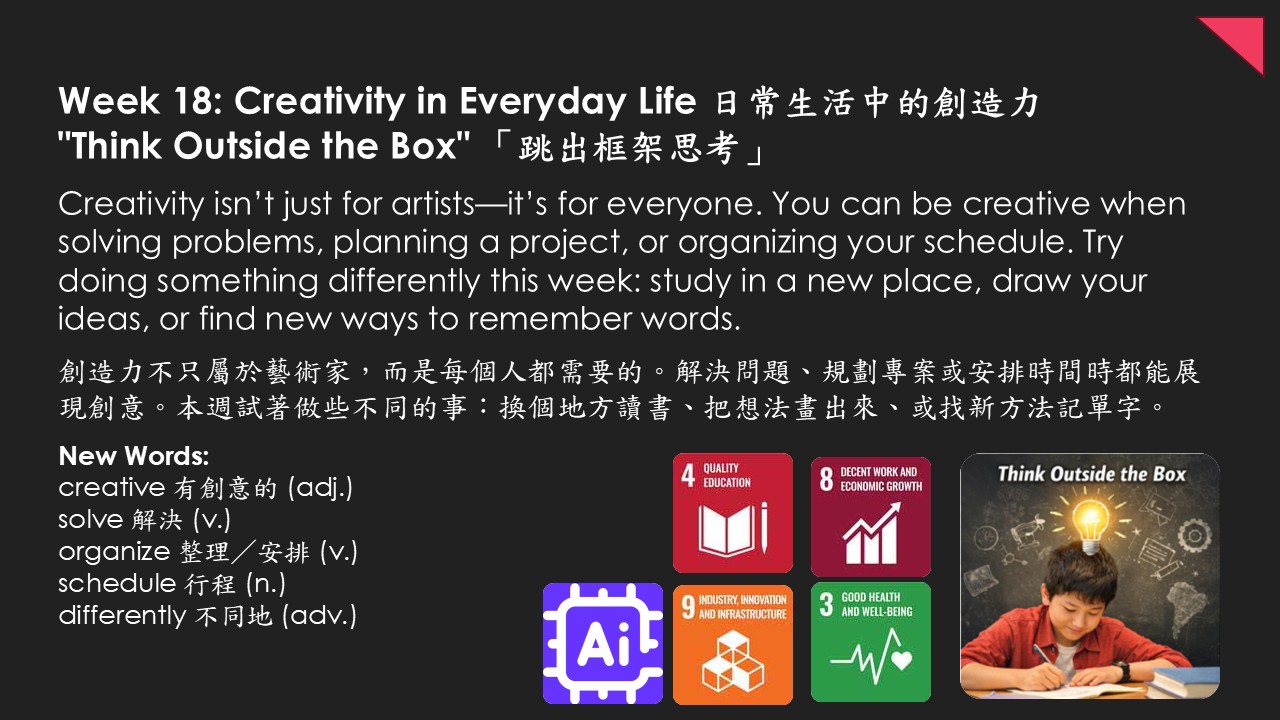 Week 18: Creativity in Everyday Life 日常生活中的創造力
"Think Outside the Box" 「跳出框架思考」

Creativity isn't just for artists—it's for everyone. You can be creative when solving problems, planning a project, or organizing your schedule. Try doing something differently this week: study in a new place, draw your ideas, or find new ways to remember words.

創造力不只屬於藝術家，而是每個人都需要的。解決問題、規劃專案或安排時間時都能展現創意。本週試著做些不同的事：換個地方讀書、把想法畫出來、或找新方法記單字。

New Words:
creative 有創意的 (adj.)
solve 解決 (v.)
organize 整理／安排 (v.)
schedule 行程 (n.)
differently 不同地 (adv.)

4 QUALITY EDUCATION

8 DECENT WORK AND ECONOMIC GROWTH

Think Outside the Box

Ai

9 INDUSTRY, INNOVATION AND INFRASTRUCTURE

3 GOOD HEALTH AND WELL-BEING